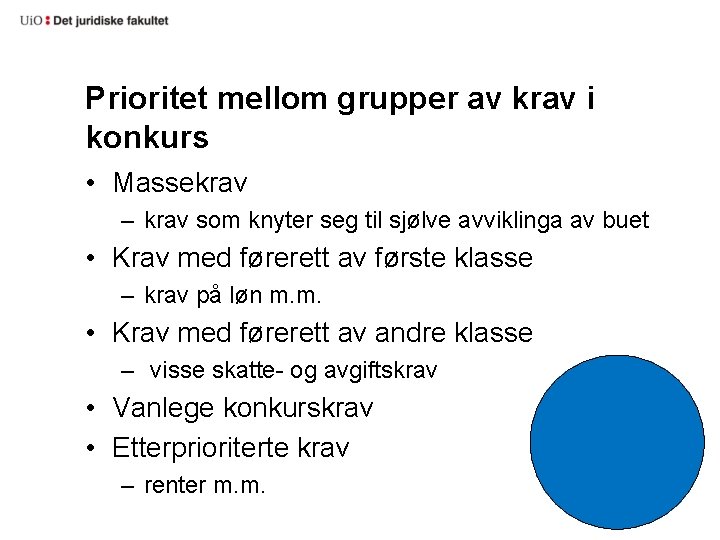 UiO : Det juridiske fakultet

Prioritet mellom grupper av krav i konkurs

• Massekrav
– krav som knyter seg til sjølve avviklinga av buet
• Krav med førerett av første klasse
– krav på løn m.m.
• Krav med førerett av andre klasse
– visse skatte- og avgiftskrav
• Vanlege konkurskrav
• Etterprioriterte krav
– renter m.m.